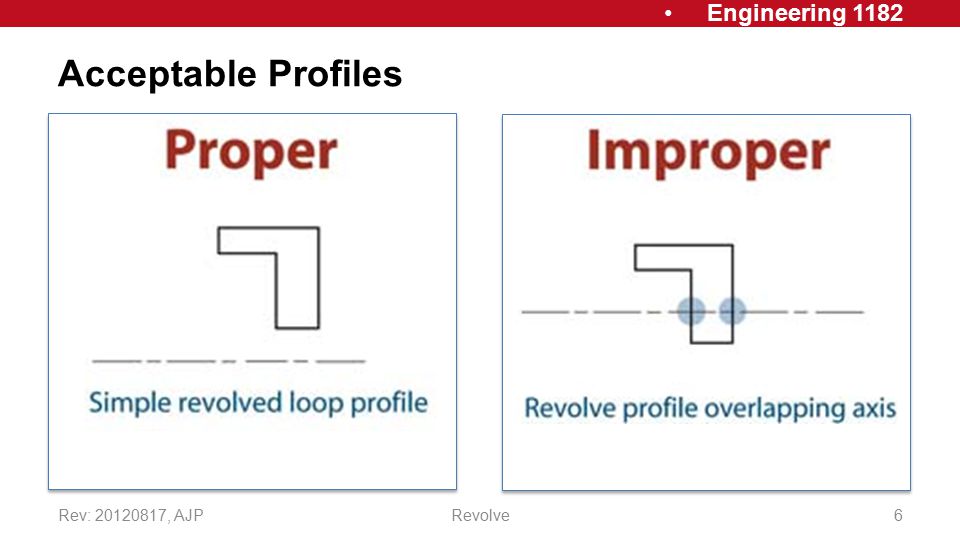 • Engineering 1182

Acceptable Profiles

Proper

Simple revolved loop profile

Improper

Revolve profile overlapping axis

Rev: 20120817, AJP Revolve 6